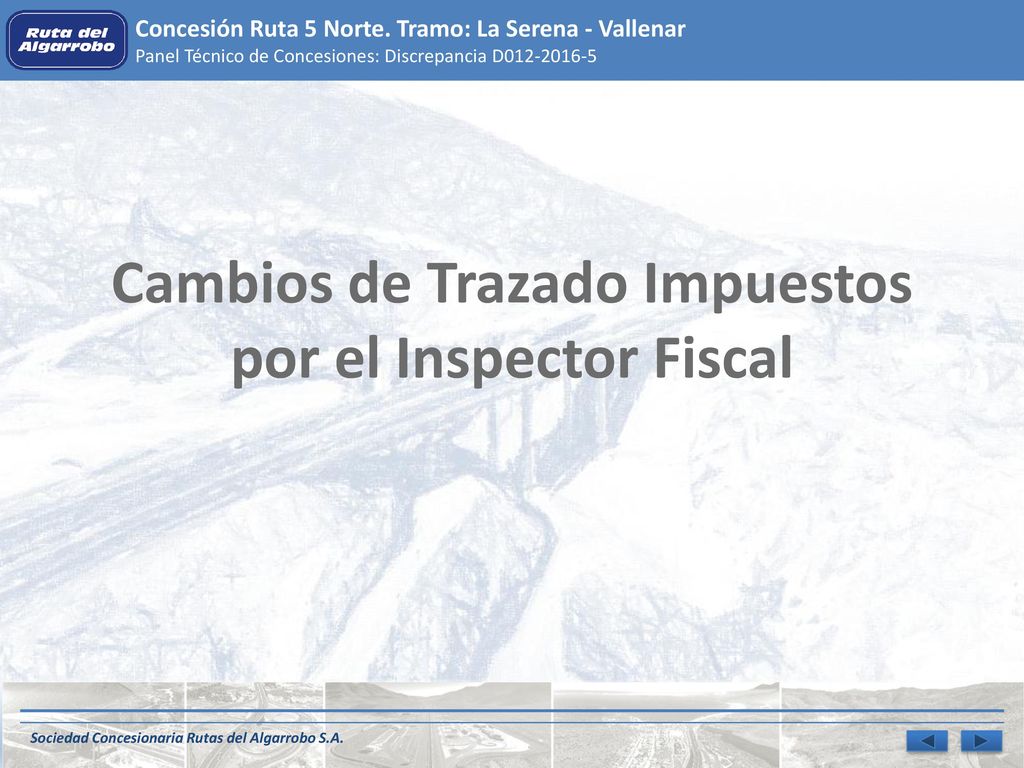 Ruta del Algarrobo

Concesión Ruta 5 Norte. Tramo: La Serena - Vallenar
Panel Técnico de Concesiones: Discrepancia D012-2016-5

Cambios de Trazado Impuestos por el Inspector Fiscal

Sociedad Concesionaria Rutas del Algarrobo S.A.